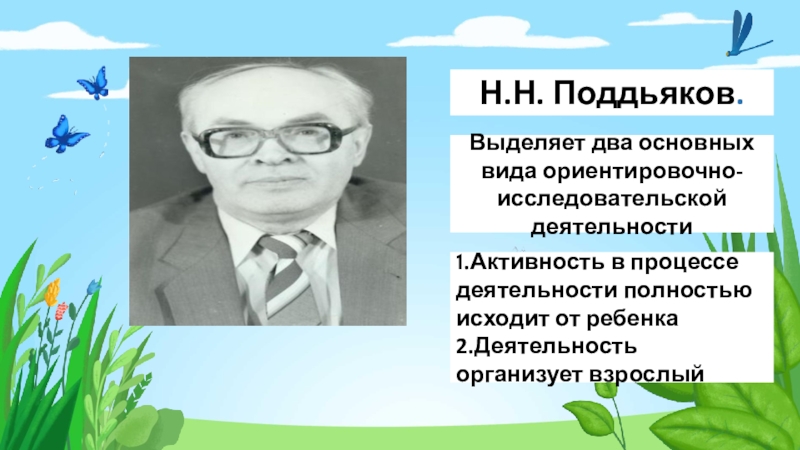 Н.Н. Поддьяков.

Выделяет два основных вида ориентировочно-исследовательской деятельности

1.Активность в процессе деятельности полностью исходит от ребенка
2.Деятельность организует взрослый